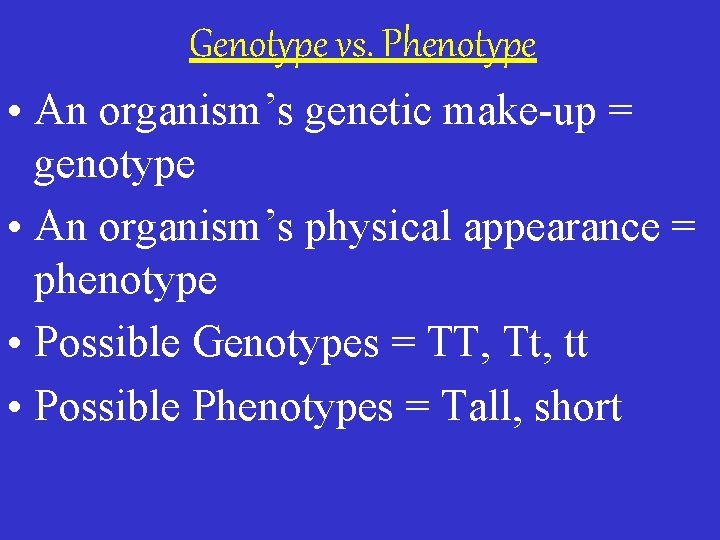 Genotype vs. Phenotype

• An organism's genetic make-up = genotype

• An organism's physical appearance = phenotype

• Possible Genotypes = TT, Tt, tt

• Possible Phenotypes = Tall, short